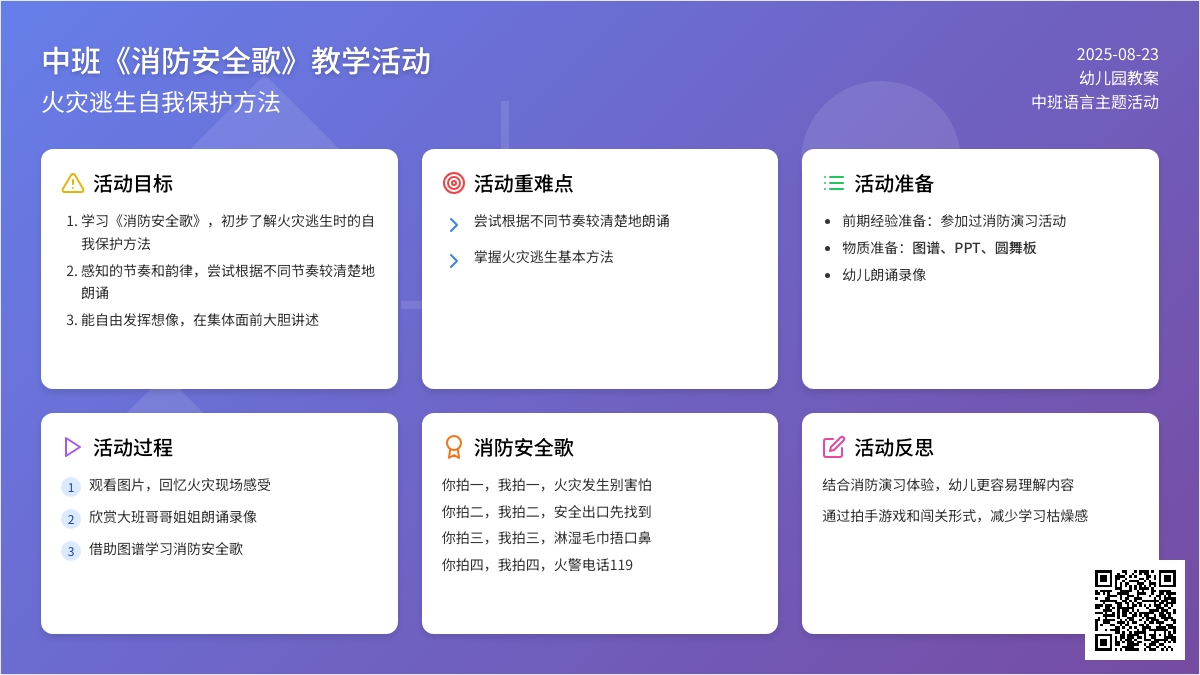 中班《消防安全歌》教学活动
火灾逃生自我保护方法

2025-08-23
幼儿园教案
中班语言主题活动

活动目标
1. 学习《消防安全歌》，初步了解火灾逃生时的自我保护方法
2. 感知的节奏和韵律，尝试根据不同节奏较清楚地朗诵
3. 能自由发挥想像，在集体面前大胆讲述

活动重难点
尝试根据不同节奏较清楚地朗诵
掌握火灾逃生基本方法

活动准备
前期经验准备：参加过消防演习活动
物质准备：图谱、PPT、圆舞板
幼儿朗诵录像

活动过程
1 观看图片，回忆火灾现场感受
2 欣赏大班哥哥姐姐朗诵录像
3 借助图谱学习消防安全歌

消防安全歌
你拍一，我拍一，火灾发生别害怕
你拍二，我拍二，安全出口先找到
你拍三，我拍三，淋湿毛巾捂口鼻
你拍四，我拍四，火警电话119

活动反思
结合消防演习体验，幼儿更容易理解内容
通过拍手游戏和闯关形式，减少学习枯燥感